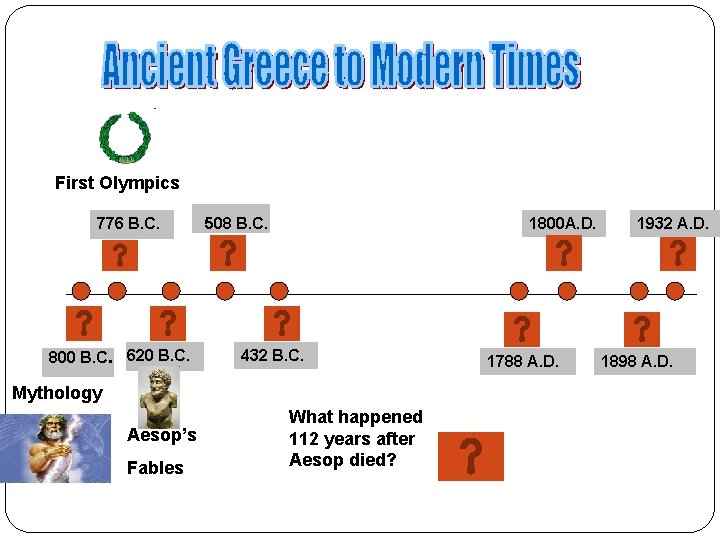 Ancient Greece to Modern Times

First Olympics

776 B.C.

?

508 B.C.

?

1800A.D.

?

1932 A.D.

?

?

800 B.C.

?

620 B.C.

?

432 B.C.

?

1788 A.D.

?

1898 A.D.

Mythology

Aesop's Fables

What happened 112 years after Aesop died?

?